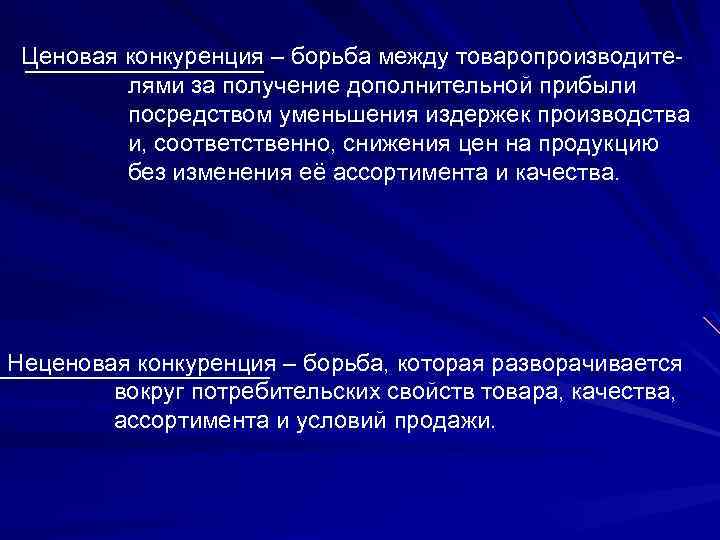 Ценовая конкуренция – борьба между товаропроизводителями за получение дополнительной прибыли посредством уменьшения издержек производства и, соответственно, снижения цен на продукцию без изменения её ассортимента и качества.

Неценовая конкуренция – борьба, которая разворачивается вокруг потребительских свойств товара, качества, ассортимента и условий продажи.